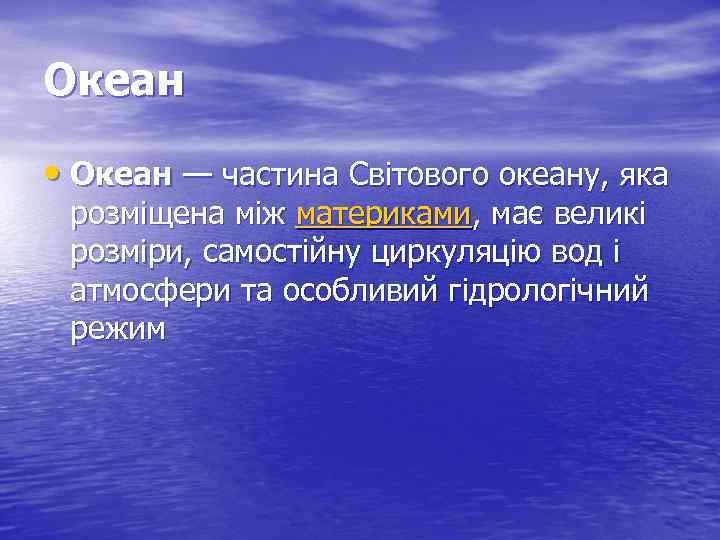 Океан

• Океан — частина Світового океану, яка розміщена між материками, має великі розміри, самостійну циркуляцію вод і атмосфери та особливий гідрологічний режим